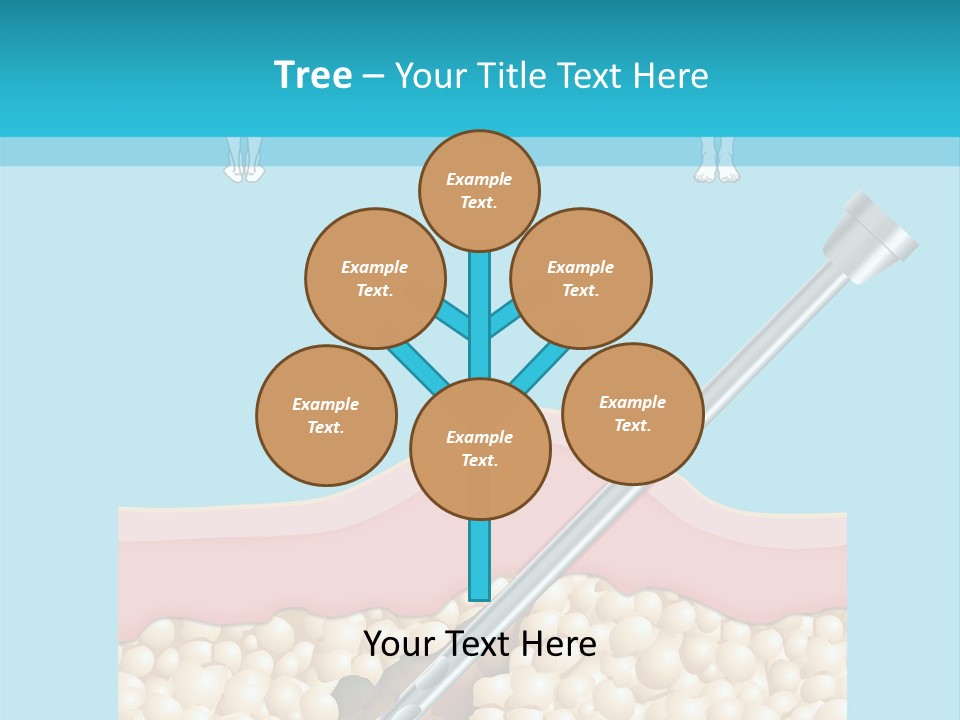 Tree – Your Title Text Here

Example Text.

Example Text.

Example Text.

Example Text.

Example Text.

Example Text.

Your Text Here